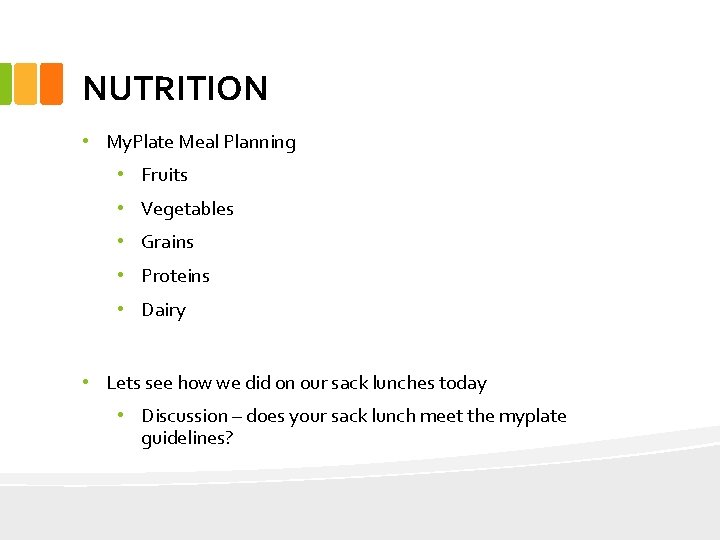 NUTRITION

• MyPlate Meal Planning
  • Fruits
  • Vegetables
  • Grains
  • Proteins
  • Dairy

• Lets see how we did on our sack lunches today
  • Discussion – does your sack lunch meet the myplate guidelines?